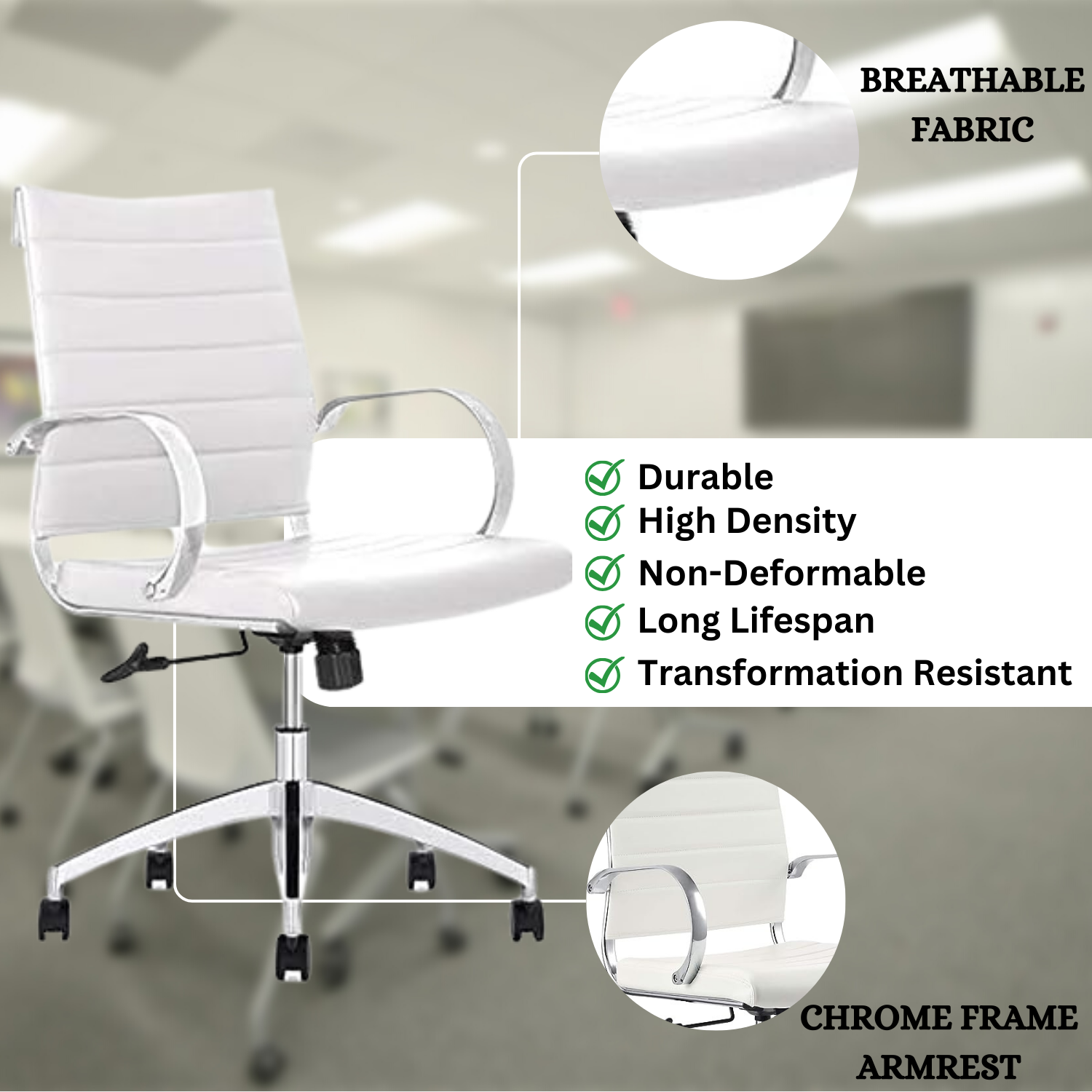 BREATHABLE FABRIC

Durable
High Density
Non-Deformable
Long Lifespan
Transformation Resistant

CHROME FRAME ARMREST